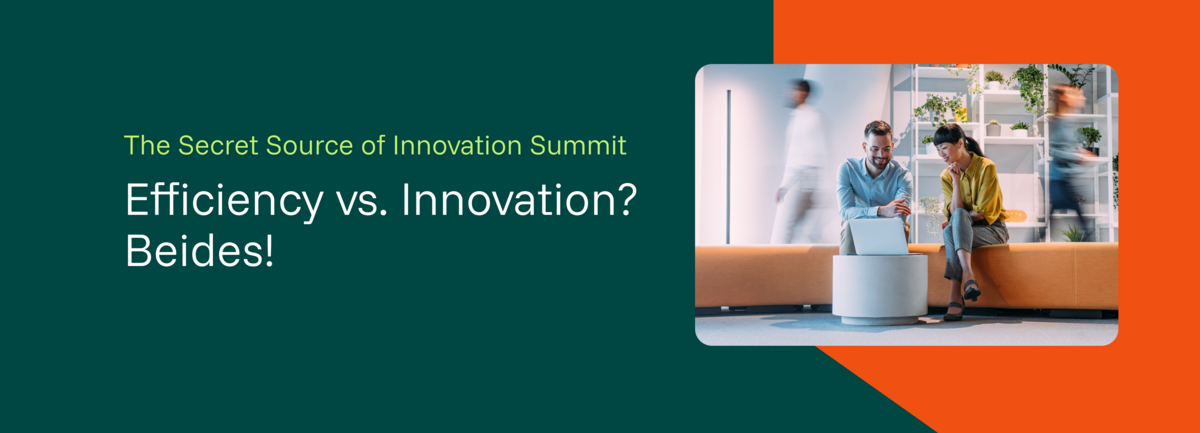 The Secret Source of Innovation Summit

Efficiency vs. Innovation? Beides!